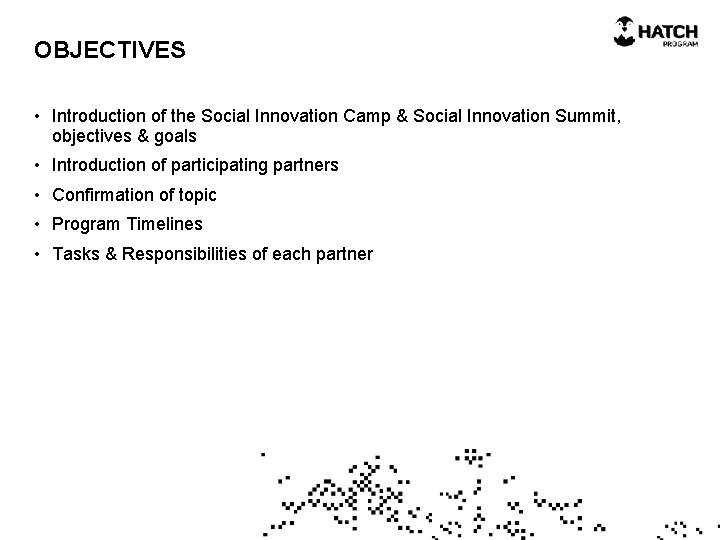 HATCH
PROGRAM

OBJECTIVES

• Introduction of the Social Innovation Camp & Social Innovation Summit, objectives & goals
• Introduction of participating partners
• Confirmation of topic
• Program Timelines
• Tasks & Responsibilities of each partner